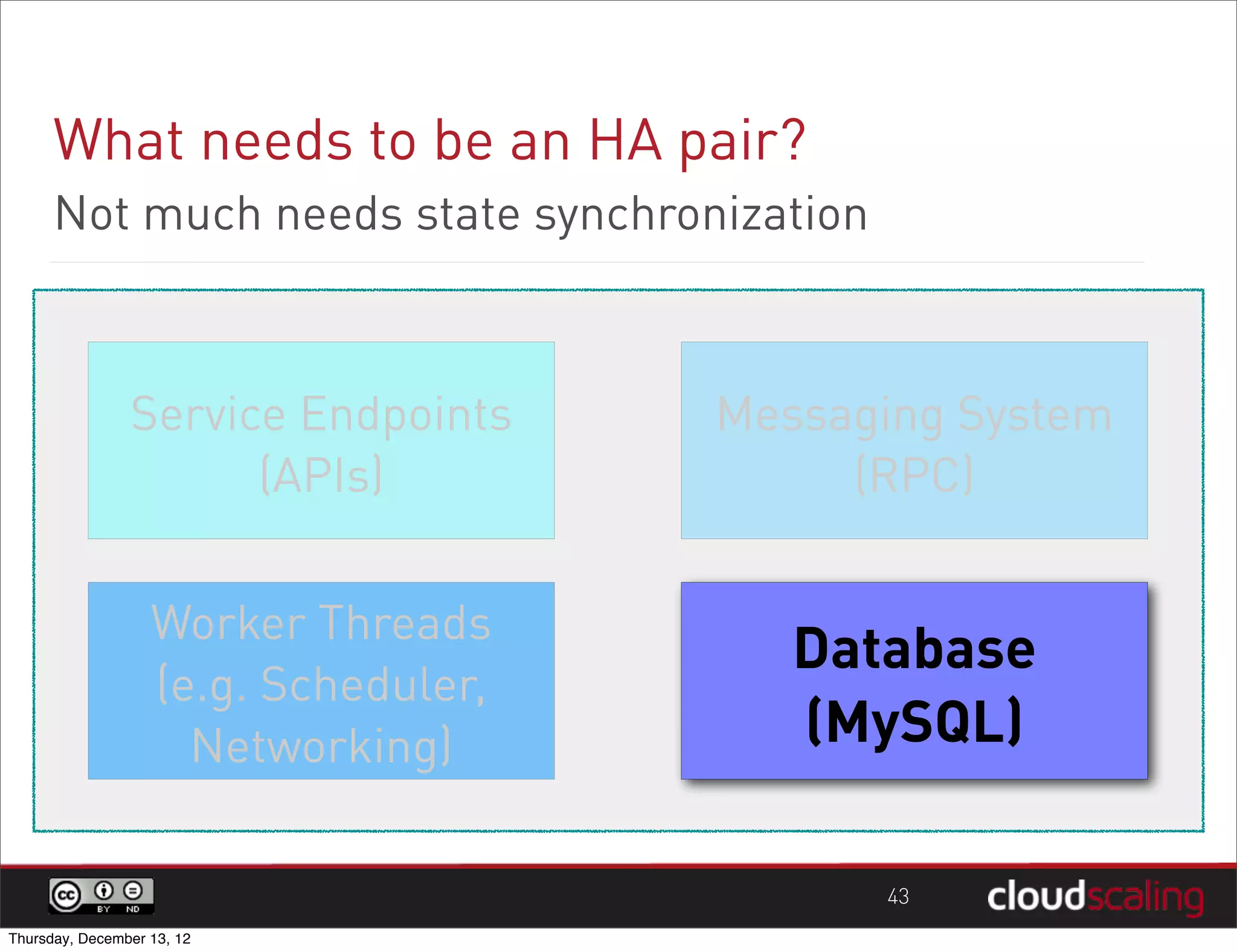 What needs to be an HA pair?

Not much needs state synchronization

Service Endpoints (APIs)

Messaging System (RPC)

Worker Threads (e.g. Scheduler, Networking)

Database (MySQL)

cc BY ND

43

cloudscaling

Thursday, December 13, 12